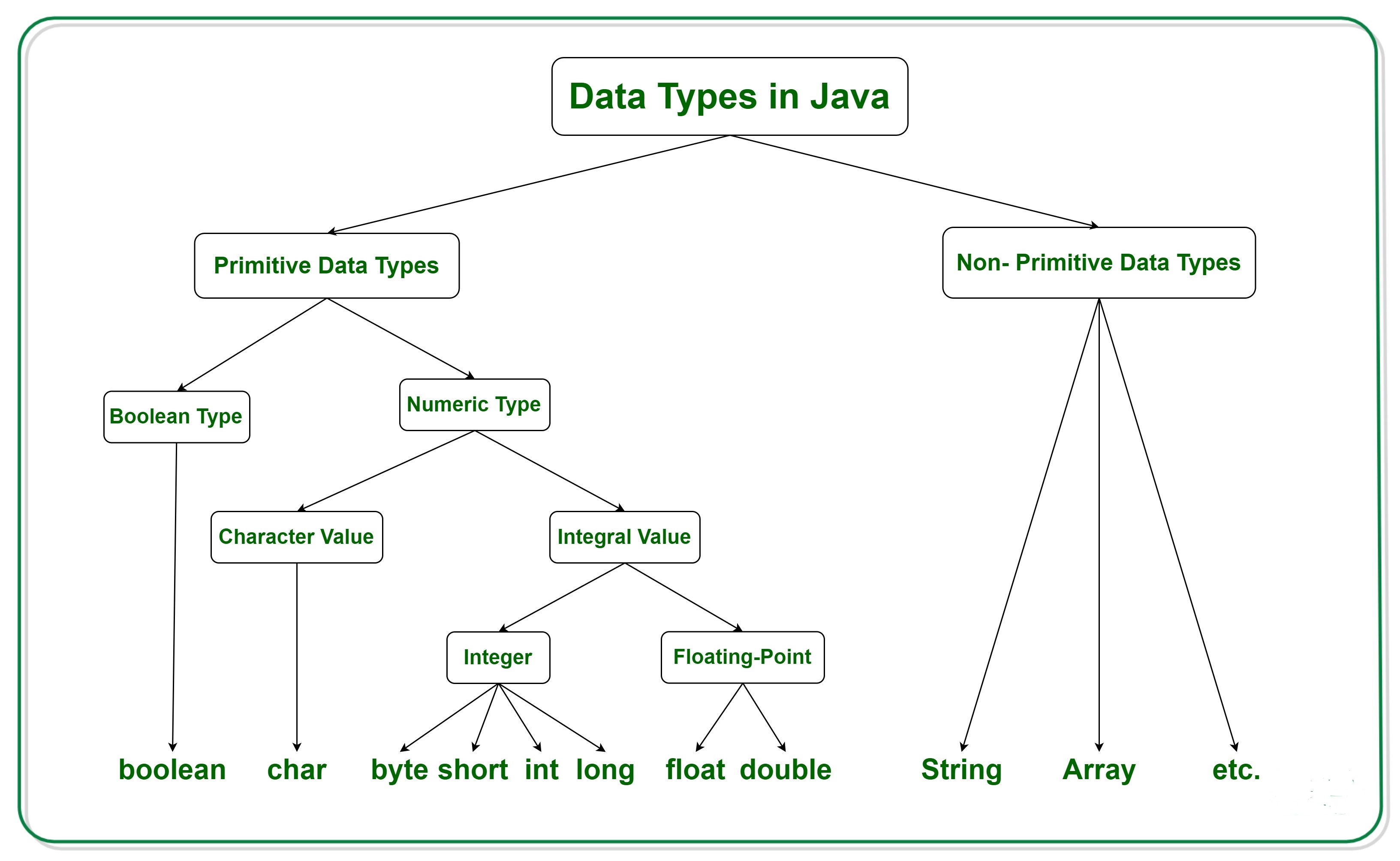 Data Types in Java

Primitive Data Types

Non- Primitive Data Types

Boolean Type

Numeric Type

Character Value

Integral Value

Integer

Floating-Point

boolean char byte short int long float double String Array etc.